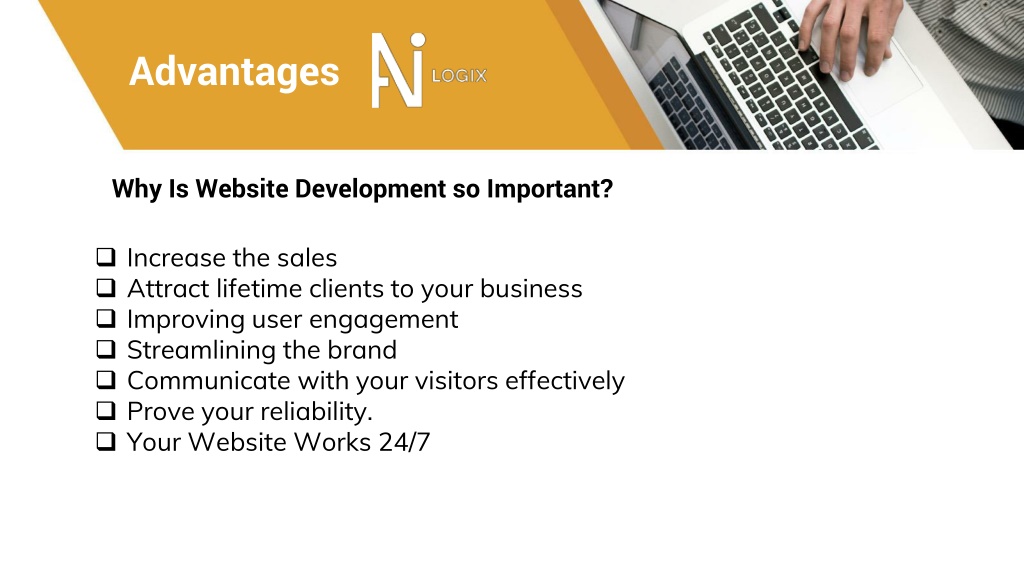 Advantages

AI LOGIX

Why Is Website Development so Important?

❑ Increase the sales
❑ Attract lifetime clients to your business
❑ Improving user engagement
❑ Streamlining the brand
❑ Communicate with your visitors effectively
❑ Prove your reliability.
❑ Your Website Works 24/7